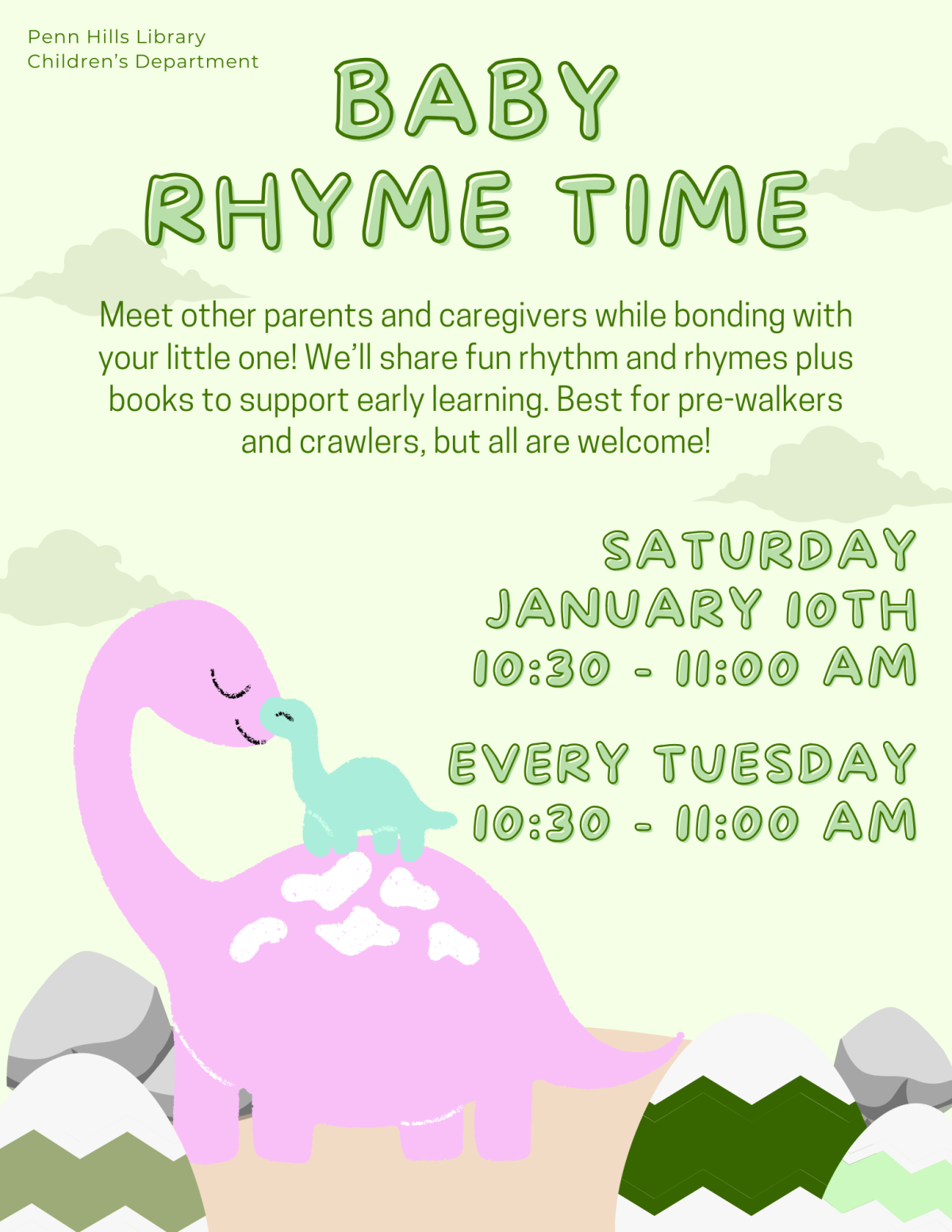 Penn Hills Library
Children's Department

BABY
RHYME TIME

Meet other parents and caregivers while bonding with your little one! We'll share fun rhythm and rhymes plus books to support early learning. Best for pre-walkers and crawlers, but all are welcome!

SATURDAY
JANUARY 10TH
10:30 - 11:00 AM

EVERY TUESDAY
10:30 - 11:00 AM